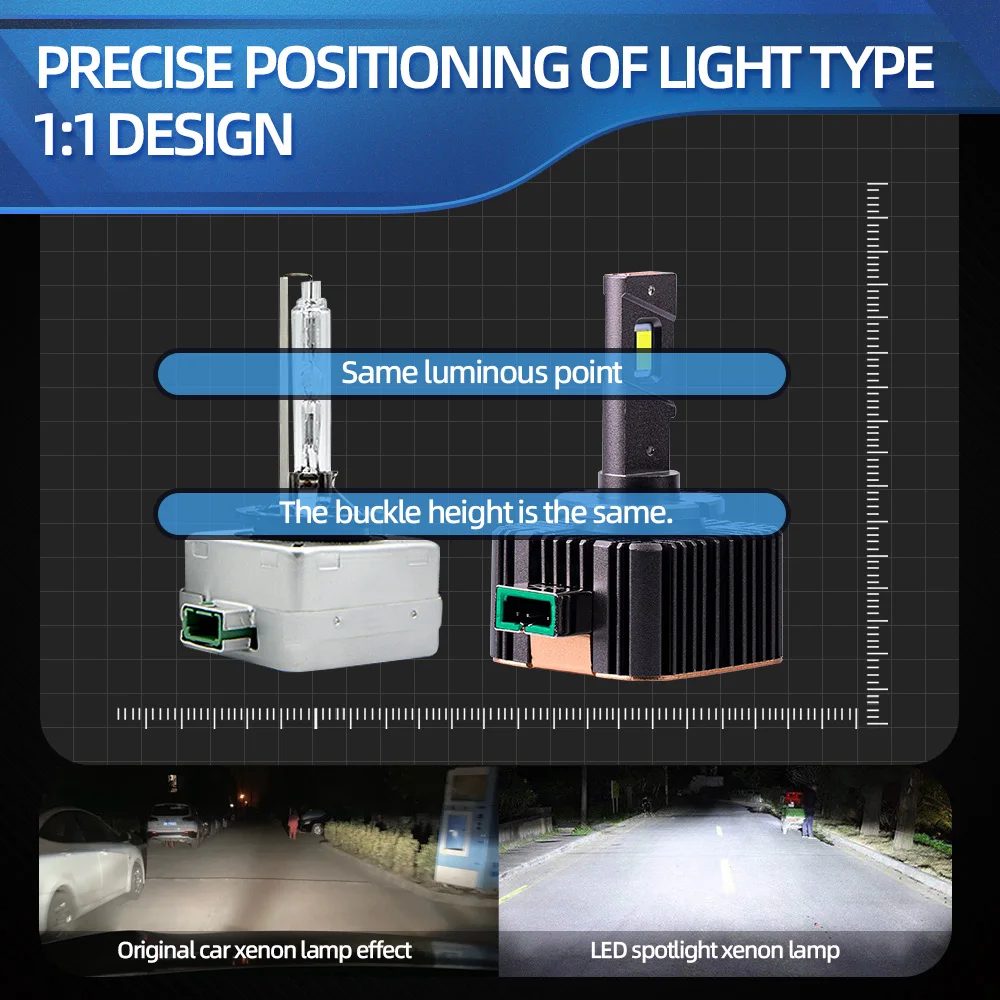 PRECISE POSITIONING OF LIGHT TYPE
1:1 DESIGN

Same luminous point

The buckle height is the same.

Original car xenon lamp effect

LED spotlight xenon lamp